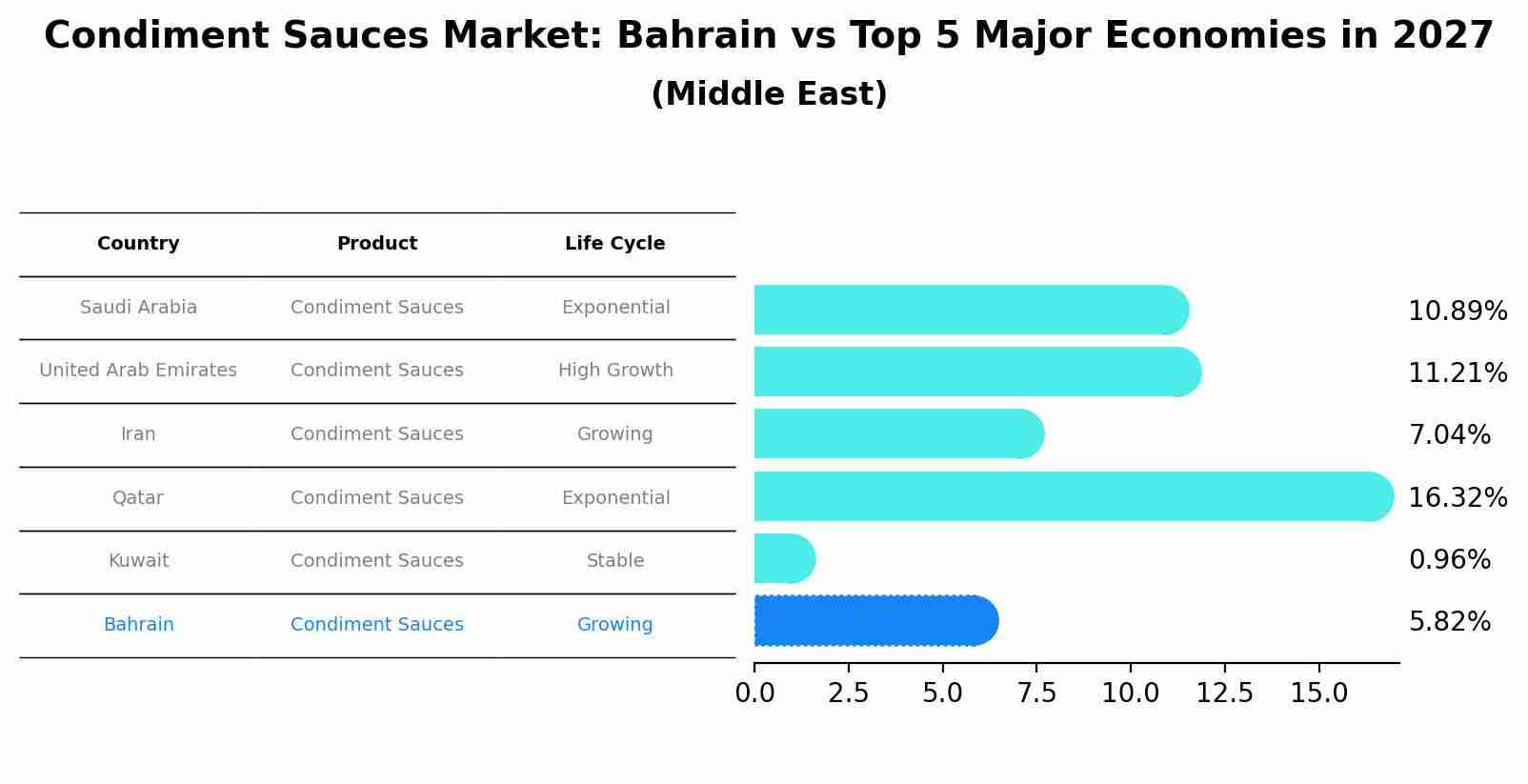 Condiment Sauces Market: Bahrain vs Top 5 Major Economies in 2027
(Middle East)

| Country | Product | Life Cycle |
|---|---|---|
| Saudi Arabia | Condiment Sauces | Exponential |
| United Arab Emirates | Condiment Sauces | High Growth |
| Iran | Condiment Sauces | Growing |
| Qatar | Condiment Sauces | Exponential |
| Kuwait | Condiment Sauces | Stable |
| Bahrain | Condiment Sauces | Growing |

10.89%
11.21%
7.04%
16.32%
0.96%
5.82%

0.0 2.5 5.0 7.5 10.0 12.5 15.0